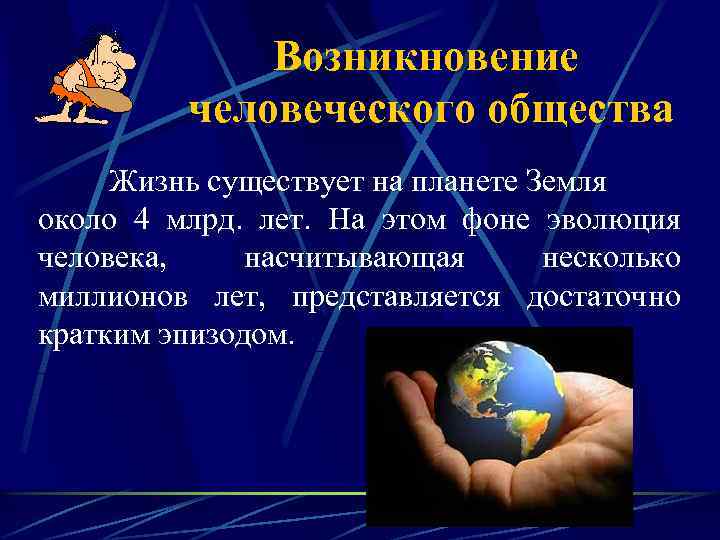 Возникновение человеческого общества

Жизнь существует на планете Земля около 4 млрд. лет. На этом фоне эволюция человека, насчитывающая несколько миллионов лет, представляется достаточно кратким эпизодом.